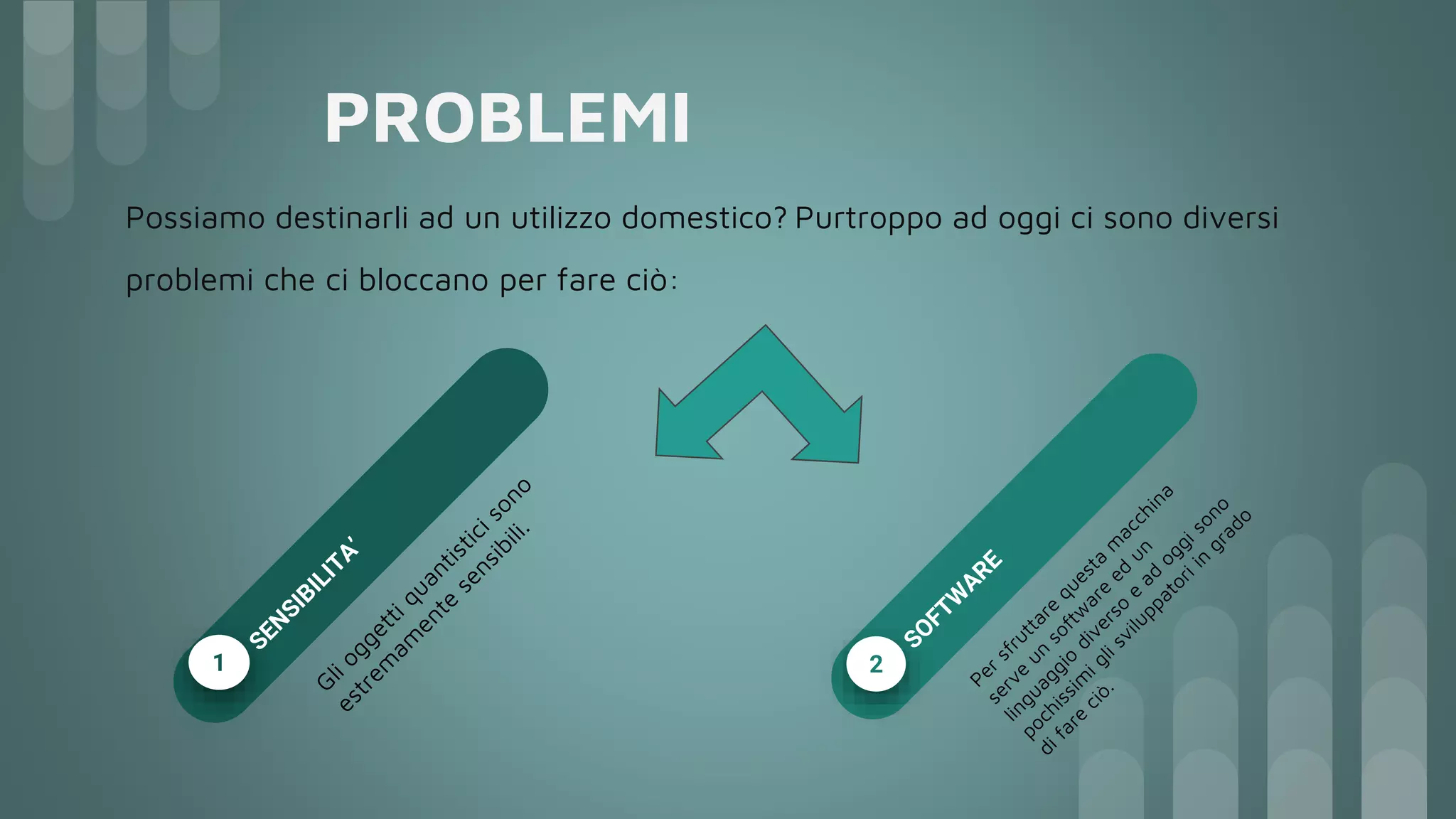 PROBLEMI

Possiamo destinarli ad un utilizzo domestico? Purtroppo ad oggi ci sono diversi problemi che ci bloccano per fare ciò:

1

SENSIBILITA'

Gli oggetti quantistici sono estremamente sensibili.

2

SOFTWARE

Per sfruttare questa macchina serve un software ed un linguaggio diverso e ad oggi sono pochissimi gli sviluppatori in grado di fare ciò.